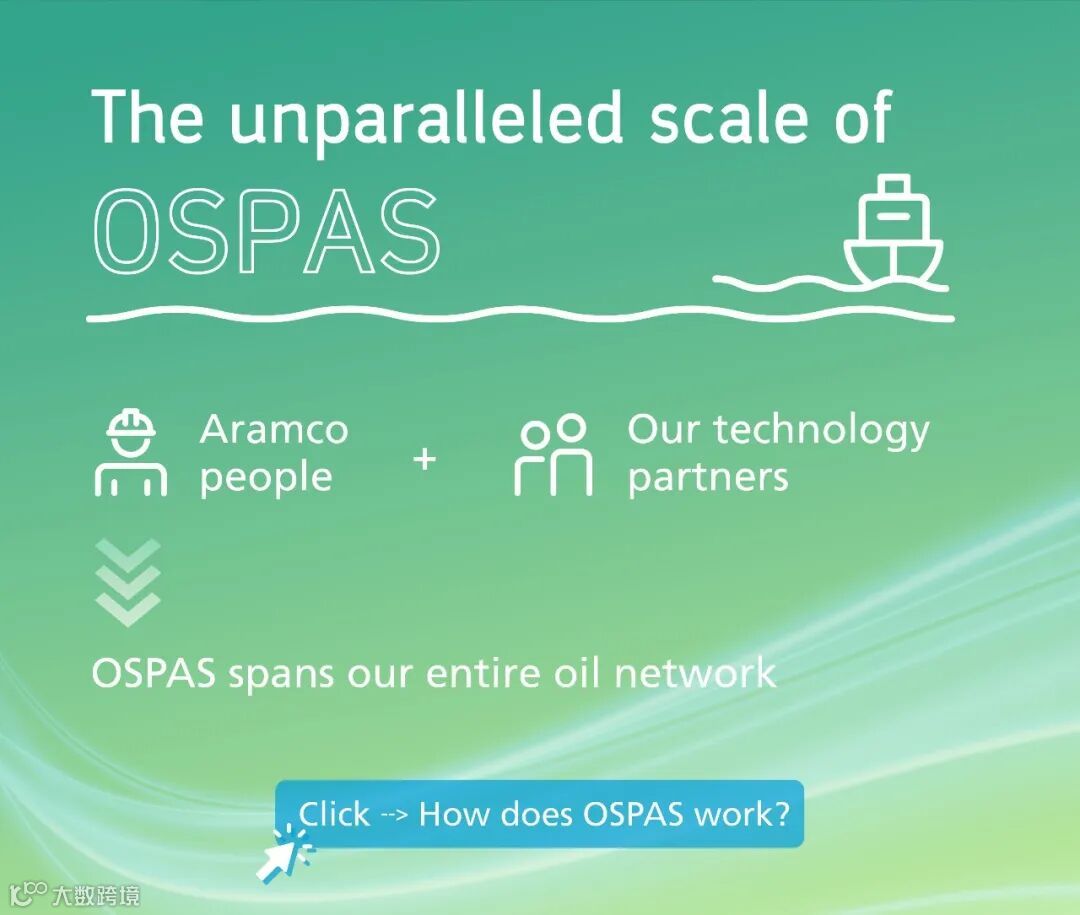 The unparalleled scale of
OSPAS

Aramco people + Our technology partners

OSPAS spans our entire oil network

Click --> How does OSPAS work?

大数跨境